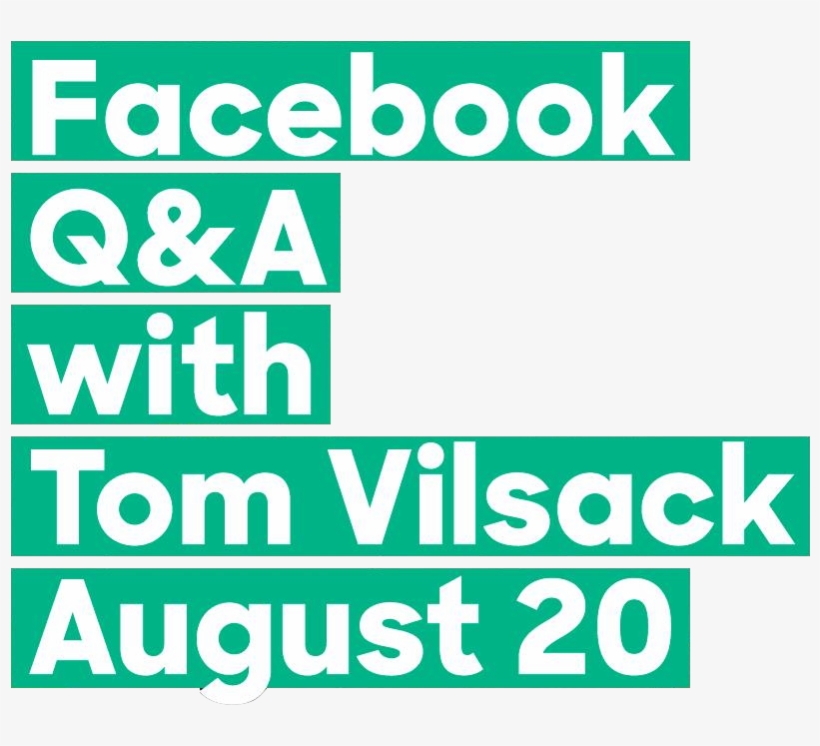 Facebook
Q&A
with
Tom Vilsack
August 20